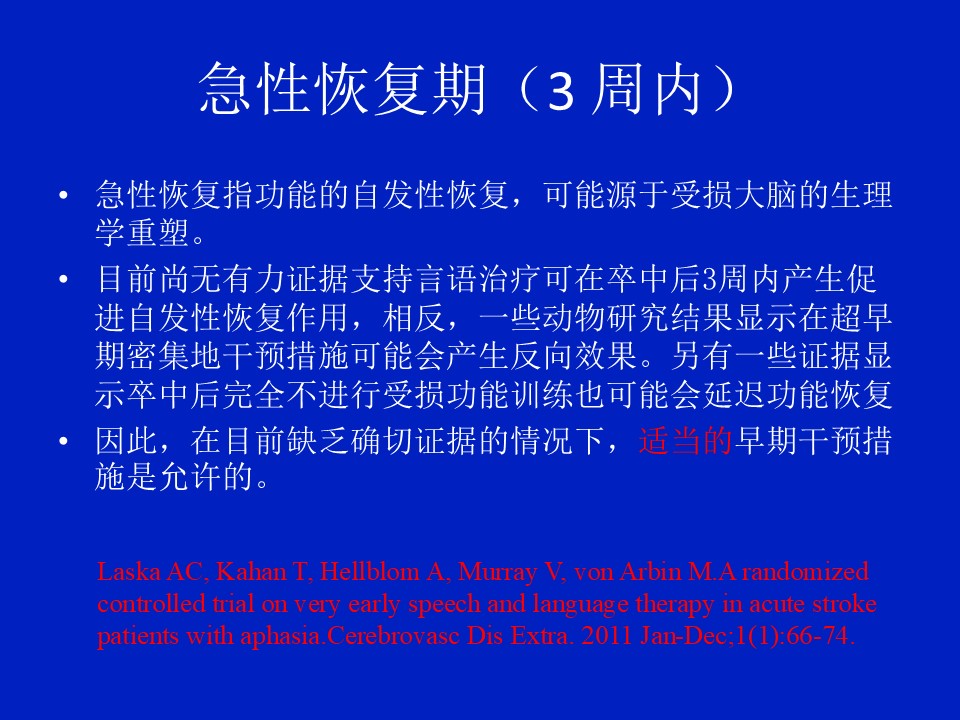 急性恢复期（3 周内）

• 急性恢复指功能的自发性恢复，可能源于受损大脑的生理学重塑。

• 目前尚无有力证据支持言语治疗可在卒中后3周内产生促进自发性恢复作用，相反，一些动物研究结果显示在超早期密集地干预措施可能会产生反向效果。另有一些证据显示卒中后完全不进行受损功能训练也可能会延迟功能恢复

• 因此，在目前缺乏确切证据的情况下，适当的早期干预措施是允许的。

Laska AC, Kahan T, Hellblom A, Murray V, von Arbin M.A randomized controlled trial on very early speech and language therapy in acute stroke patients with aphasia.Cerebrovasc Dis Extra. 2011 Jan-Dec;1(1):66-74.